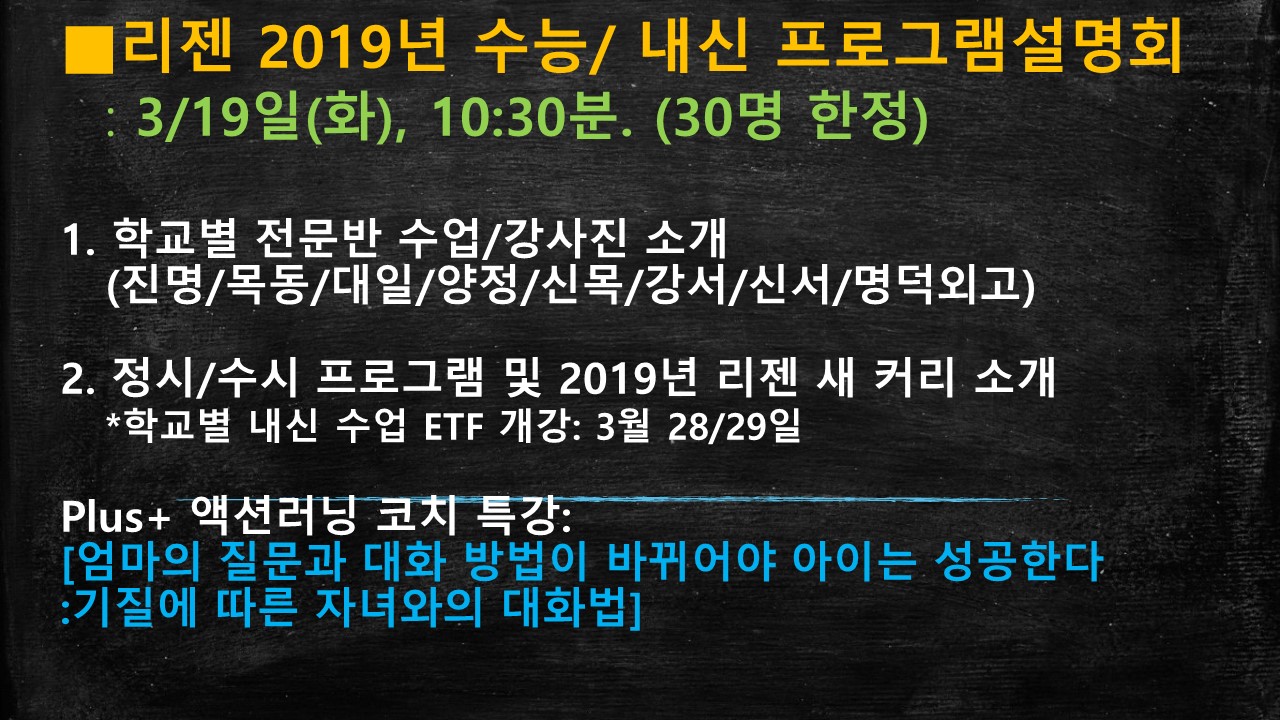 ■리젠 2019년 수능/ 내신 프로그램설명회
: 3/19일(화), 10:30분. (30명 한정)

1. 학교별 전문반 수업/강사진 소개
(진명/목동/대일/양정/신목/강서/신서/명덕외고)

2. 정시/수시 프로그램 및 2019년 리젠 새 커리 소개
*학교별 내신 수업 ETF 개강: 3월 28/29일

Plus+ 액션러닝 코치 특강:
[엄마의 질문과 대화 방법이 바뀌어야 아이는 성공한다
:기질에 따른 자녀와의 대화법]